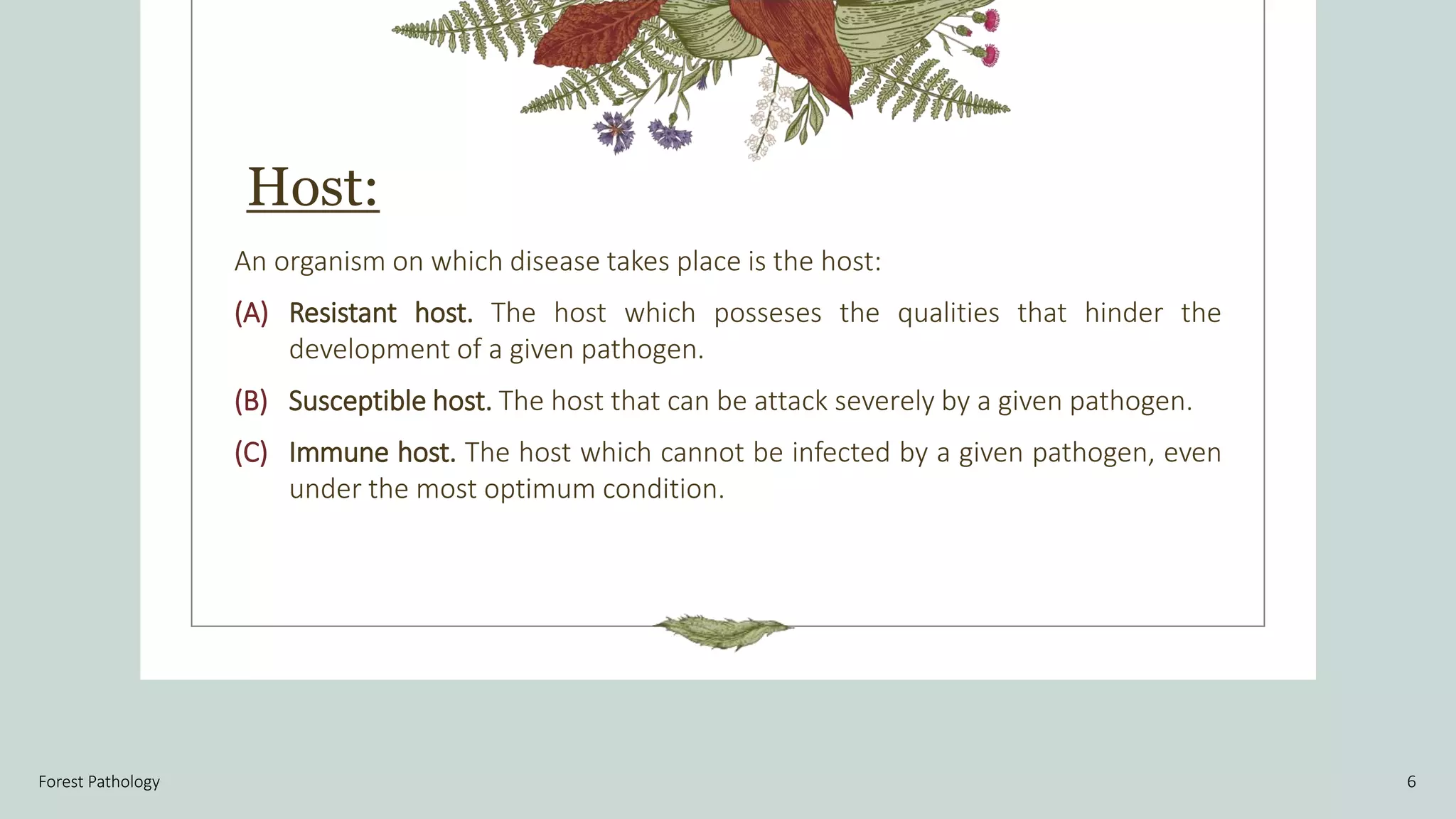 Host:

An organism on which disease takes place is the host:

(A) Resistant host. The host which posseses the qualities that hinder the development of a given pathogen.

(B) Susceptible host. The host that can be attack severely by a given pathogen.

(C) Immune host. The host which cannot be infected by a given pathogen, even under the most optimum condition.

Forest Pathology

6